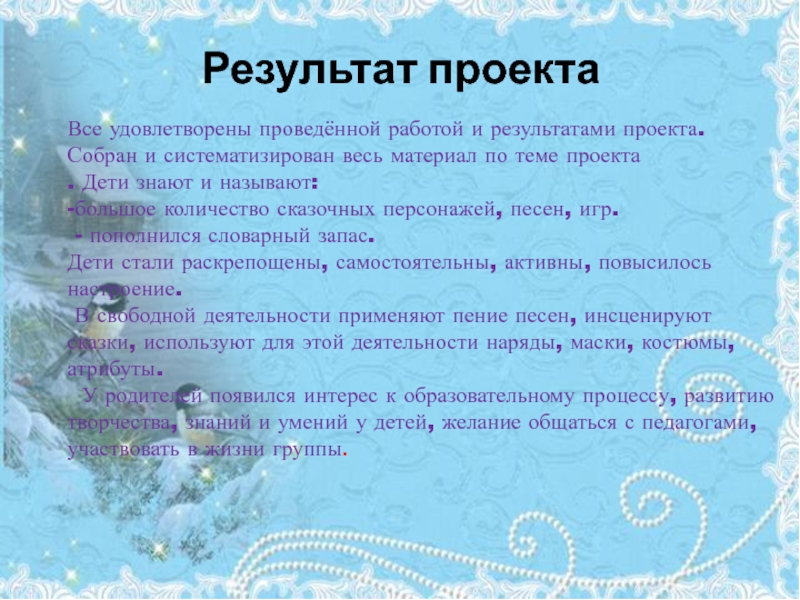 Результат проекта

Все удовлетворены проведённой работой и результатами проекта. Собран и систематизирован весь материал по теме проекта

. Дети знают и называют:

-большое количество сказочных персонажей, песен, игр.

 - пополнился словарный запас.

Дети стали раскрепощены, самостоятельны, активны, повысилось настроение.

 В свободной деятельности применяют пение песен, инсценируют сказки, используют для этой деятельности наряды, маски, костюмы, атрибуты.

 У родителей появился интерес к образовательному процессу, развитию творчества, знаний и умений у детей, желание общаться с педагогами, участвовать в жизни группы.